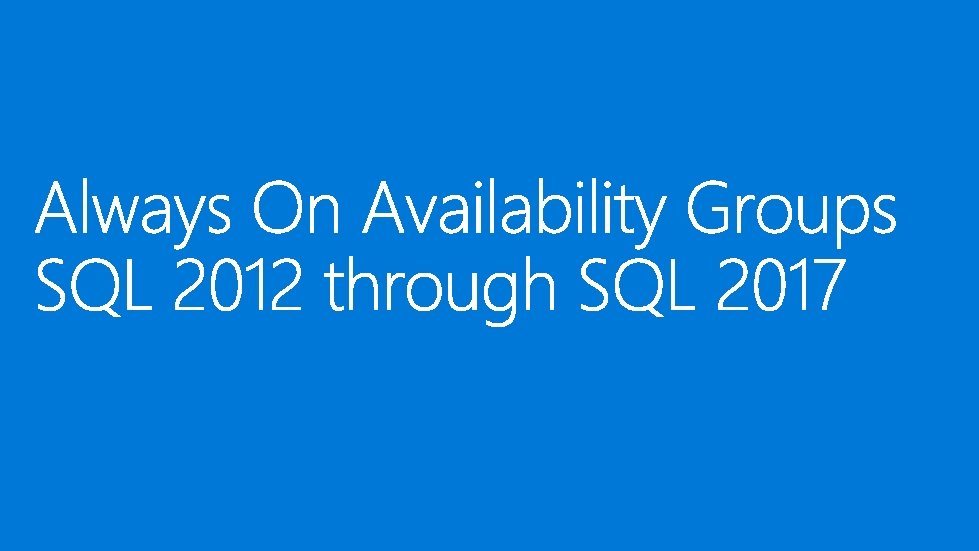 Always On Availability Groups
SQL 2012 through SQL 2017